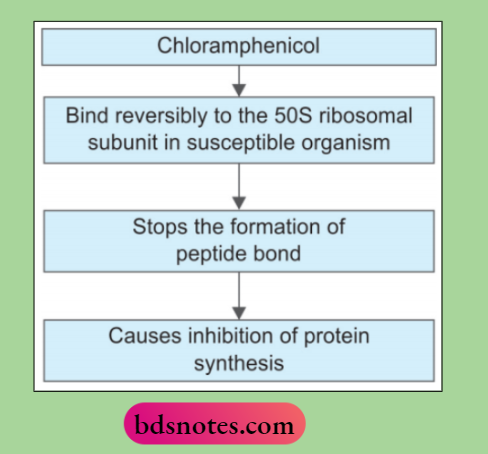 Chloramphenicol

Bind reversibly to the 50S ribosomal subunit in susceptible organism

Stops the formation of peptide bond

Causes inhibition of protein synthesis

bdsnotes.com